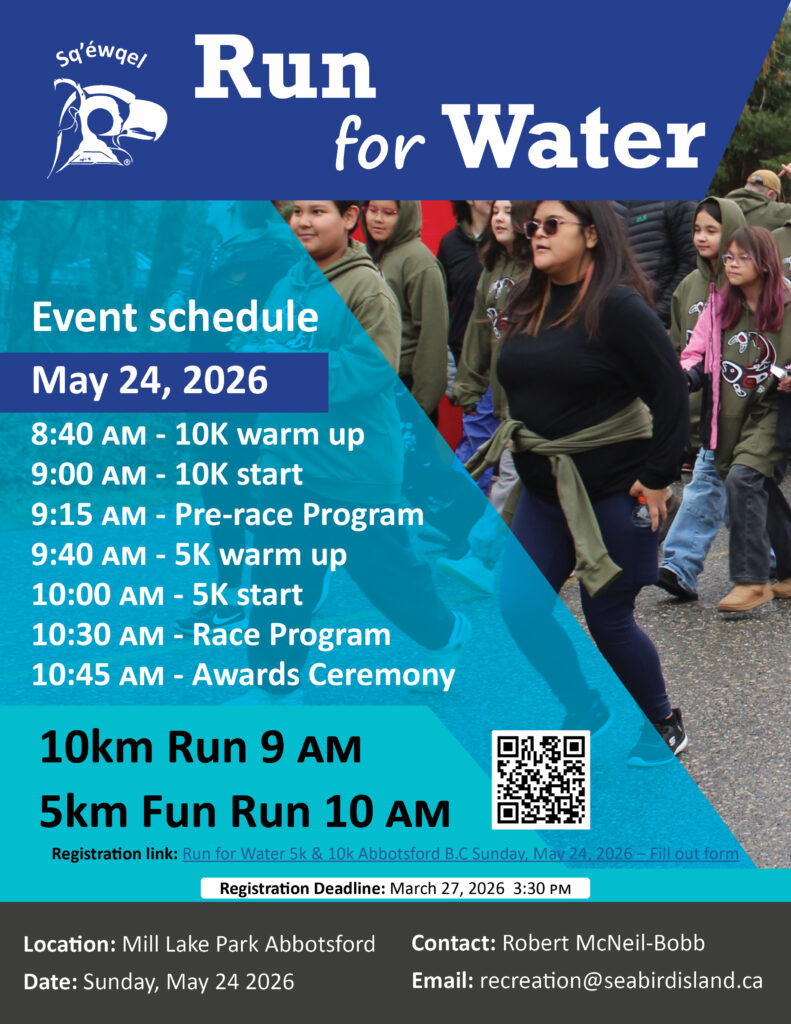 Sq'éwqel

Run for Water

Event schedule

May 24, 2026

8:40 AM - 10K warm up
9:00 AM - 10K start
9:15 AM - Pre-race Program
9:40 AM - 5K warm up
10:00 AM - 5K start
10:30 AM - Race Program
10:45 AM - Awards Ceremony

10km Run 9 AM
5km Fun Run 10 AM

Registration link: Run for Water 5k & 10k Abbotsford B.C Sunday, May 24, 2026 – Fill out form

Registration Deadline: March 27, 2026 3:30 PM

Location: Mill Lake Park Abbotsford
Date: Sunday, May 24 2026

Contact: Robert McNeil-Bobb
Email: recreation@seabirdisland.ca